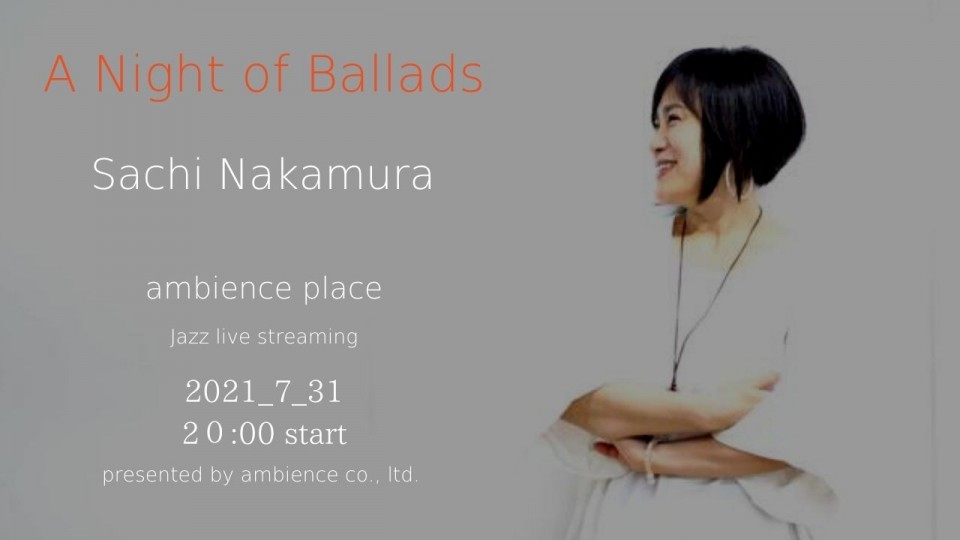 A Night of Ballads

Sachi Nakamura

ambience place

Jazz live streaming

2021_7_31
２０:00 start

presented by ambience co., ltd.